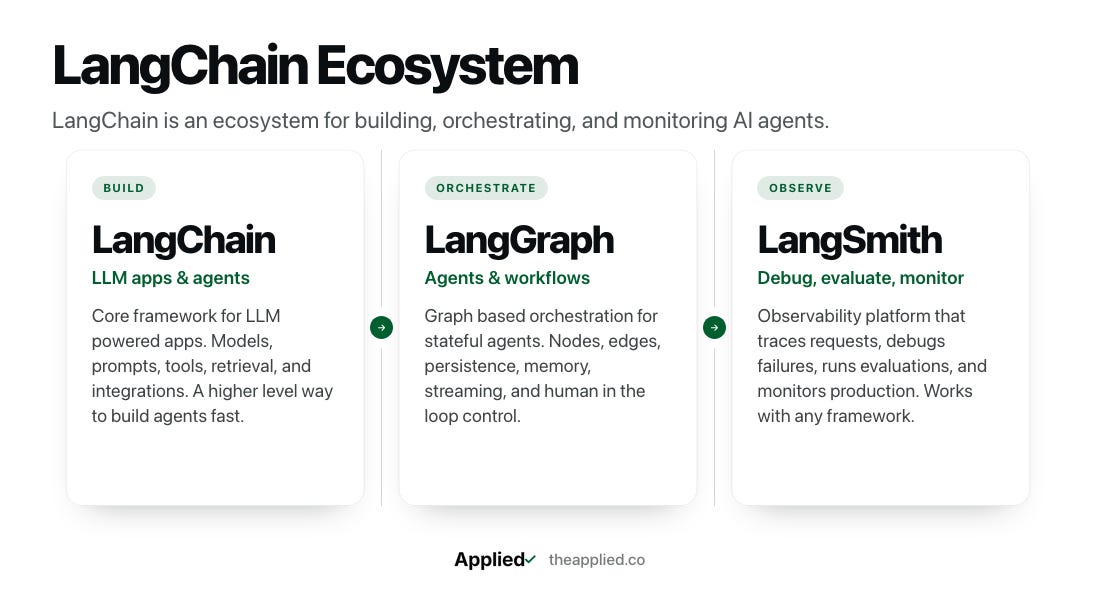 LangChain Ecosystem

LangChain is an ecosystem for building, orchestrating, and monitoring AI agents.

BUILD

LangChain

LLM apps & agents

Core framework for LLM powered apps. Models, prompts, tools, retrieval, and integrations. A higher level way to build agents fast.

ORCHESTRATE

LangGraph

Agents & workflows

Graph based orchestration for stateful agents. Nodes, edges, persistence, memory, streaming, and human in the loop control.

OBSERVE

LangSmith

Debug, evaluate, monitor

Observability platform that traces requests, debugs failures, runs evaluations, and monitors production. Works with any framework.

Applied theapplied.co